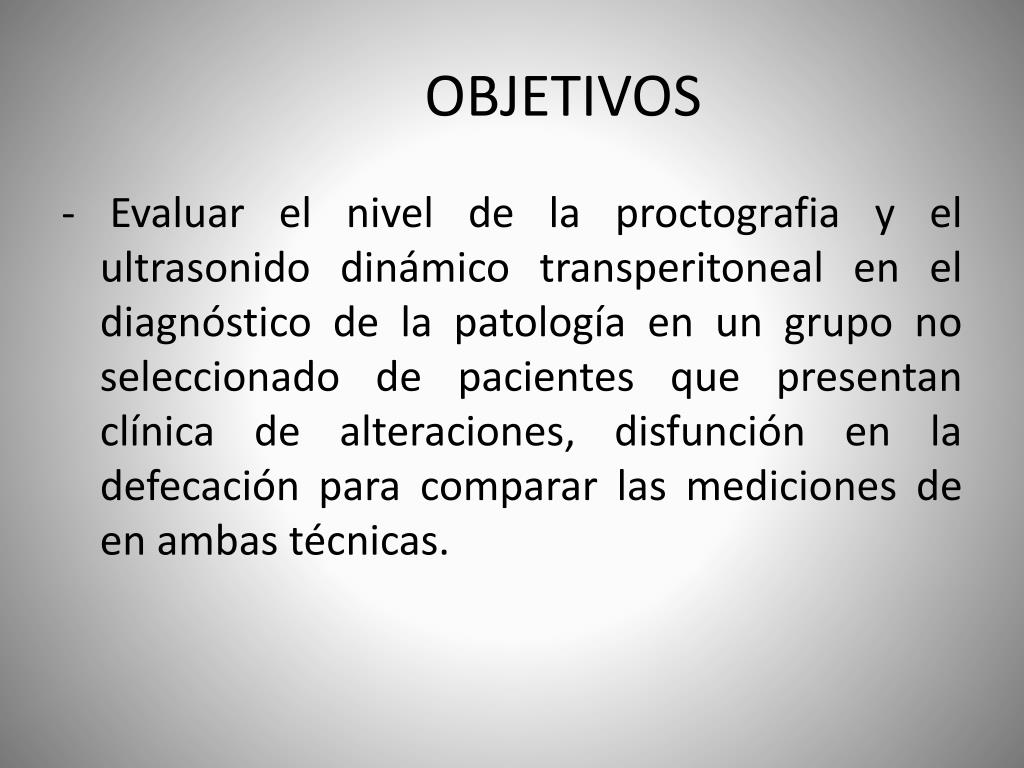 OBJETIVOS

- Evaluar el nivel de la proctografia y el ultrasonido dinámico transperitoneal en el diagnóstico de la patología en un grupo no seleccionado de pacientes que presentan clínica de alteraciones, disfunción en la defecación para comparar las mediciones de en ambas técnicas.